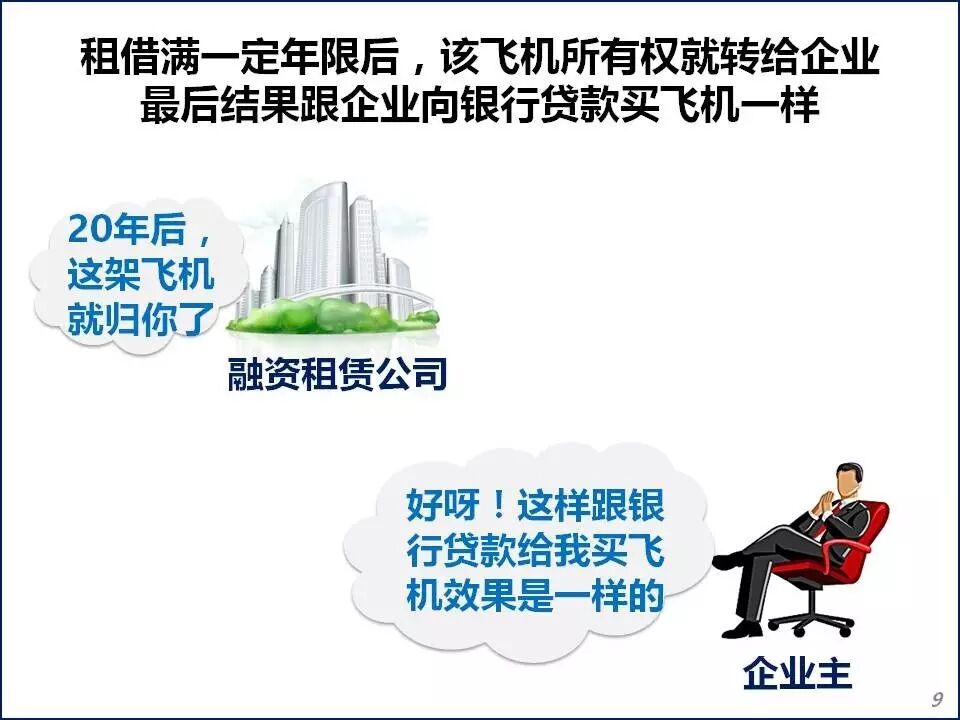 租借满一定年限后，该飞机所有权就转给企业
最后结果跟企业向银行贷款买飞机一样

20年后，这架飞机就归你了

融资租赁公司

好呀！这样跟银行贷款给我买飞机效果是一样的

企业主

9